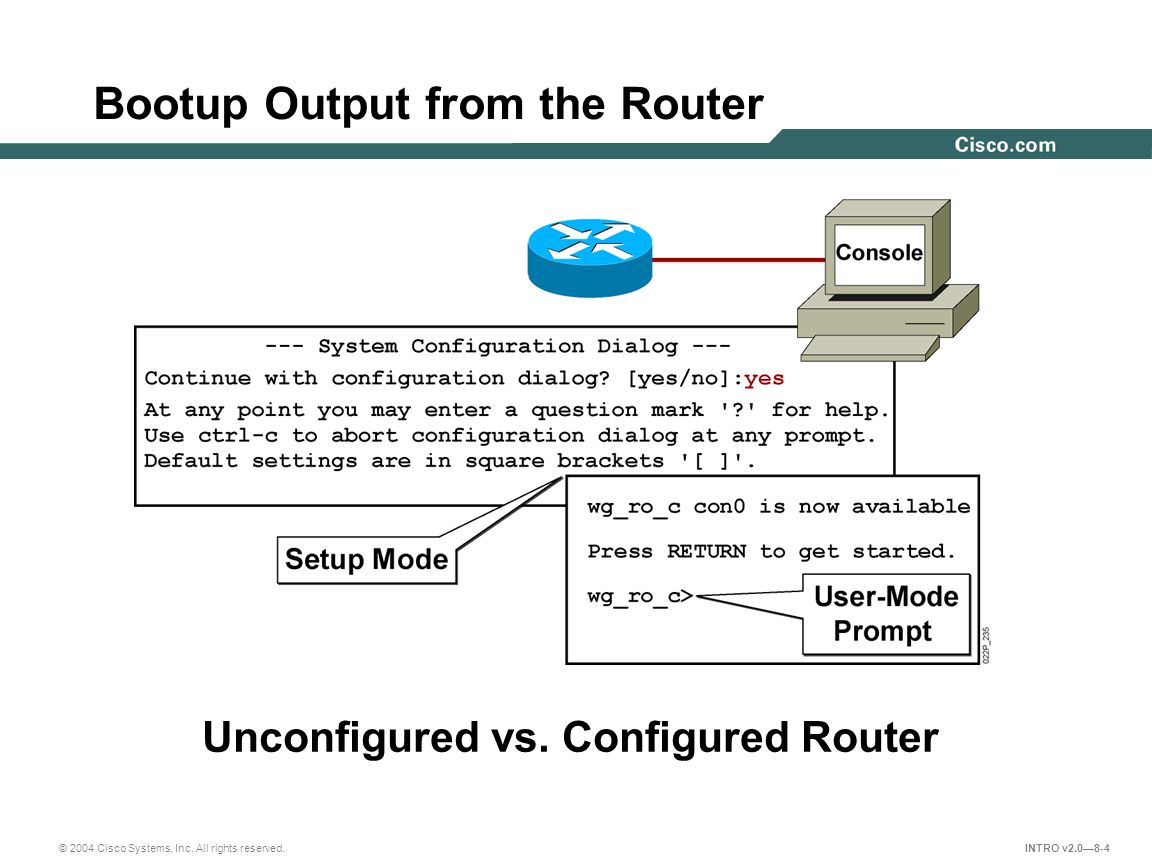 Bootup Output from the Router

Cisco.com

Console

--- System Configuration Dialog ---
Continue with configuration dialog? [yes/no]:yes
At any point you may enter a question mark '?' for help.
Use ctrl-c to abort configuration dialog at any prompt.
Default settings are in square brackets '[ ]'.

Setup Mode

wg_ro_c con0 is now available

Press RETURN to get started.

wg_ro_c>

User-Mode Prompt

022P_235

Unconfigured vs. Configured Router

© 2004 Cisco Systems, Inc. All rights reserved.

INTRO v2.0—8-4